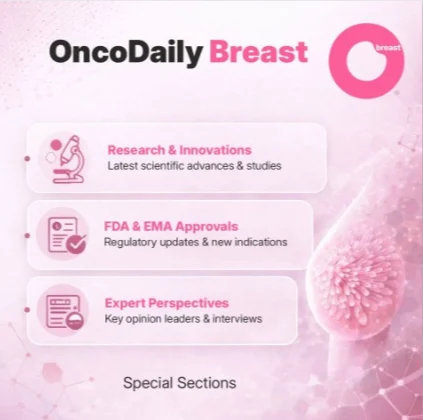 OncoDaily Breast

breast

Research & Innovations
Latest scientific advances & studies

FDA & EMA Approvals
Regulatory updates & new indications

Expert Perspectives
Key opinion leaders & interviews

Special Sections